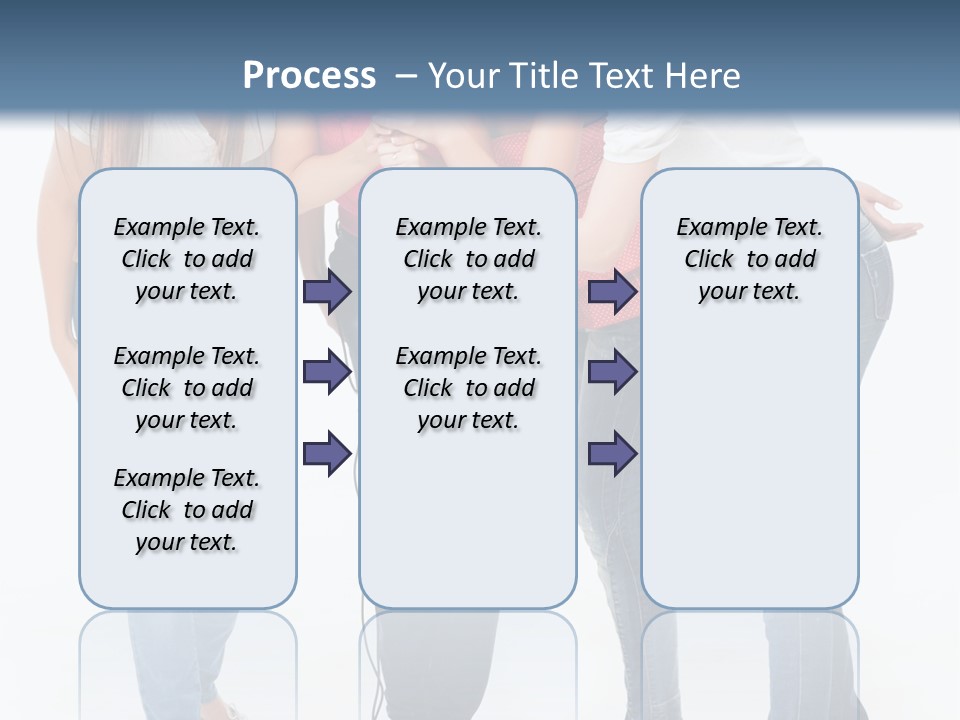 Process – Your Title Text Here

Example Text. Click to add your text.

Example Text. Click to add your text.

Example Text. Click to add your text.

Example Text. Click to add your text.

Example Text. Click to add your text.

Example Text. Click to add your text.